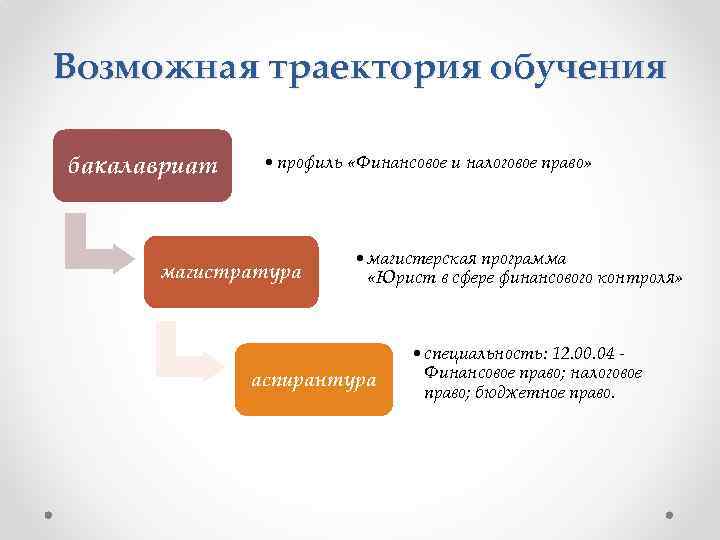 Возможная траектория обучения

бакалавриат

• профиль «Финансовое и налоговое право»

магистратура

• магистерская программа «Юрист в сфере финансового контроля»

аспирантура

• специальность: 12.00.04 - Финансовое право; налоговое право; бюджетное право.